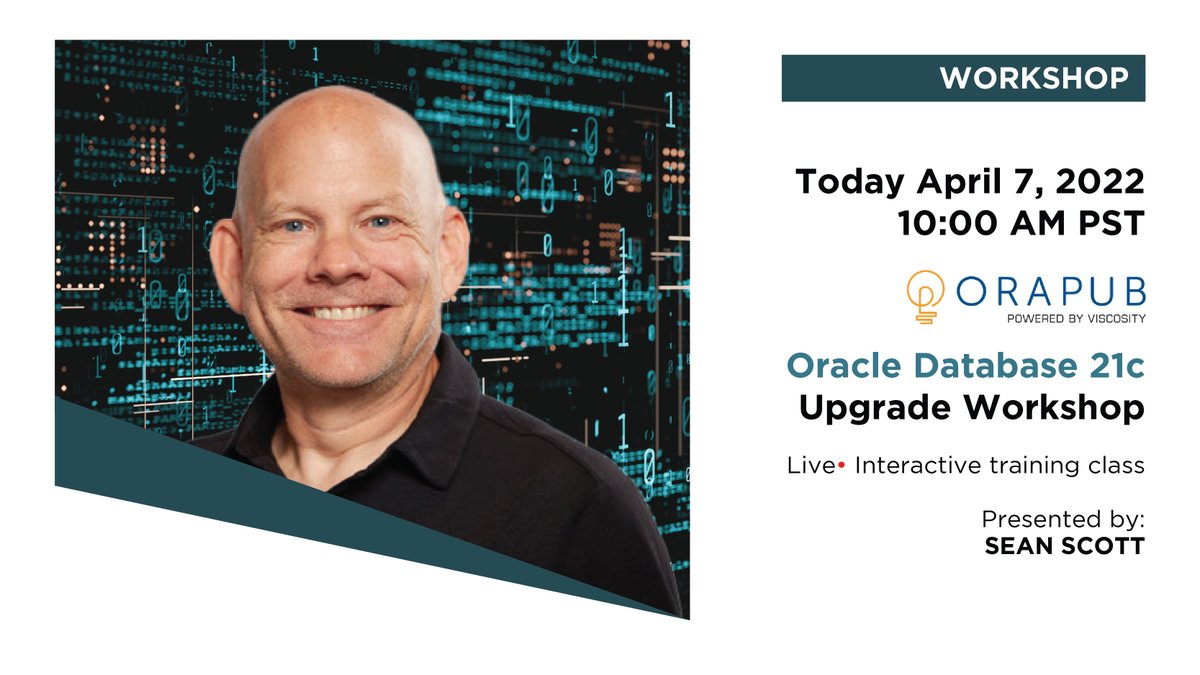 WORKSHOP

Today April 7, 2022
10:00 AM PST

ORAPUB
POWERED BY VISCOSITY

Oracle Database 21c
Upgrade Workshop

Live• Interactive training class

Presented by:
SEAN SCOTT